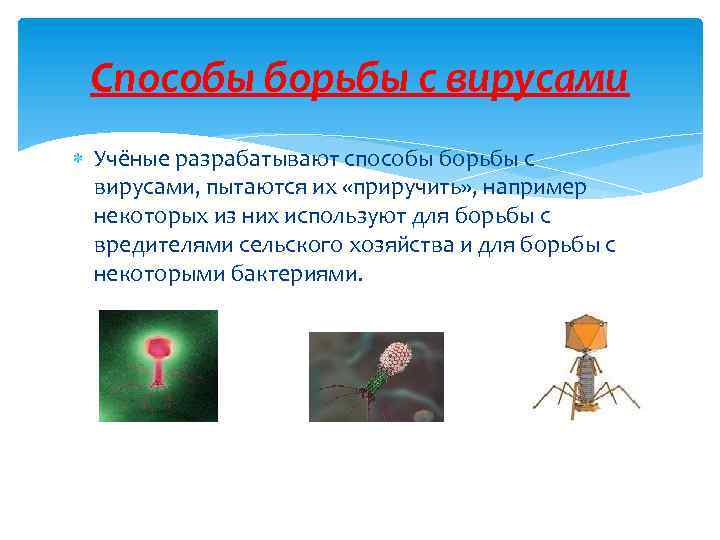 Способы борьбы с вирусами

Учёные разрабатывают способы борьбы с вирусами, пытаются их «приручить», например некоторых из них используют для борьбы с вредителями сельского хозяйства и для борьбы с некоторыми бактериями.